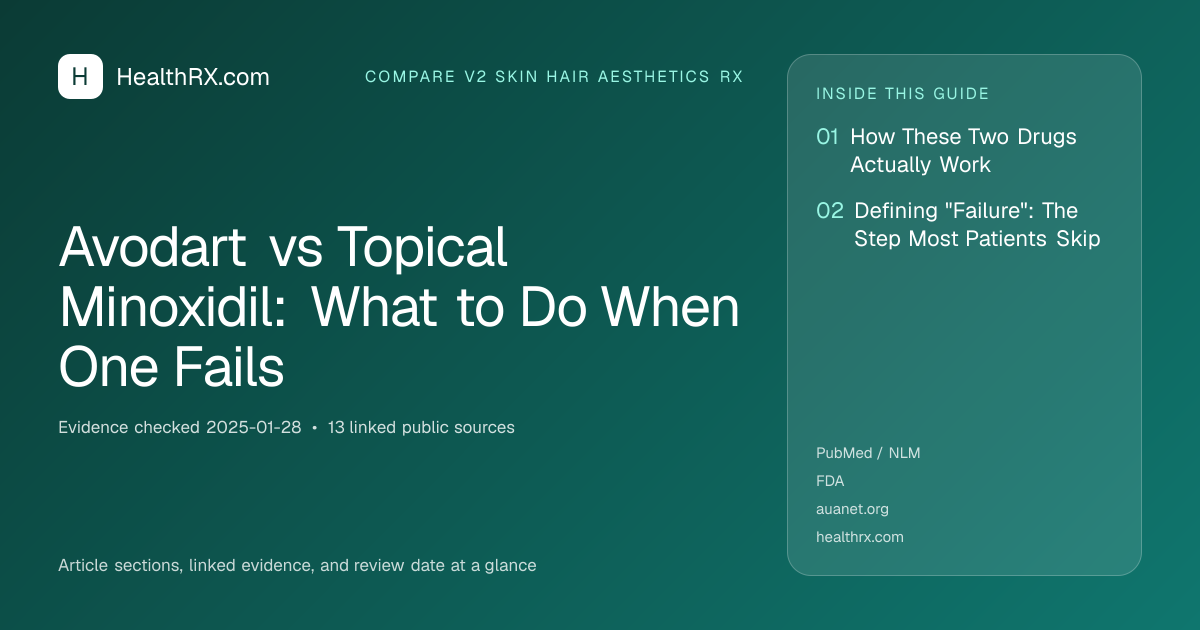 H HealthRX.com

COMPARE V2 SKIN HAIR AESTHETICS RX

Avodart vs Topical Minoxidil: What to Do When One Fails

Evidence checked 2025-01-28 • 13 linked public sources

Article sections, linked evidence, and review date at a glance

INSIDE THIS GUIDE

01 How These Two Drugs Actually Work

02 Defining "Failure": The Step Most Patients Skip

PubMed / NLM
FDA
auanet.org
healthrx.com